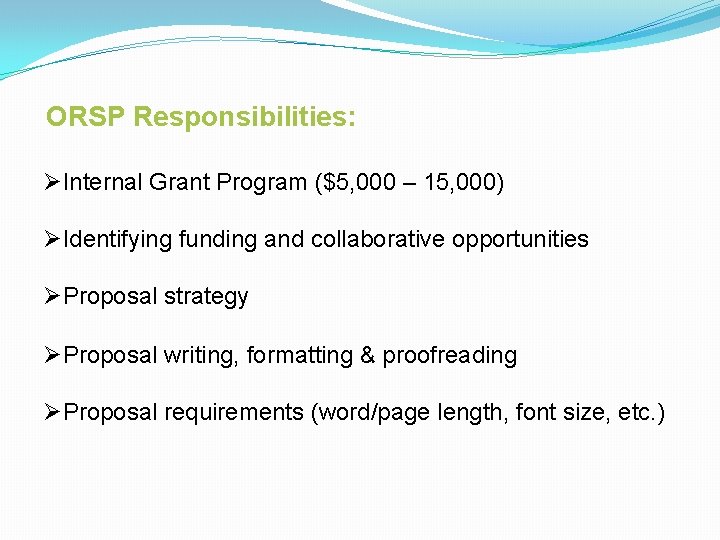 ORSP Responsibilities:

➢Internal Grant Program (\$5,000 – 15,000)

➢Identifying funding and collaborative opportunities

➢Proposal strategy

➢Proposal writing, formatting & proofreading

➢Proposal requirements (word/page length, font size, etc.)